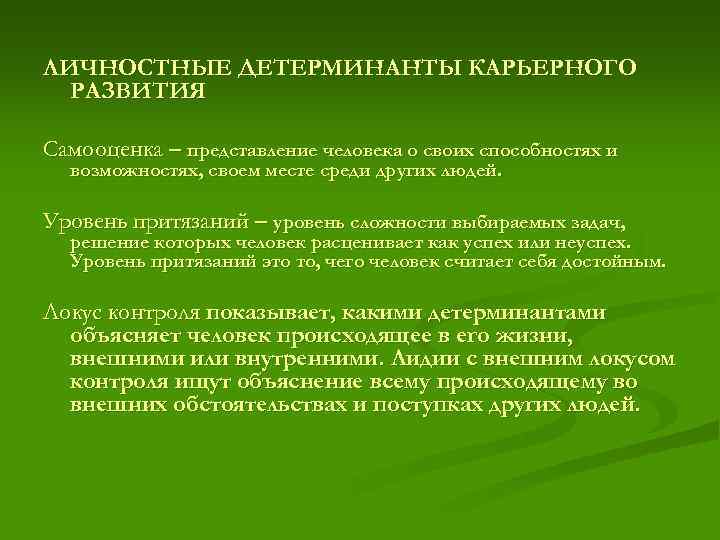 ЛИЧНОСТНЫЕ ДЕТЕРМИНАНТЫ КАРЬЕРНОГО РАЗВИТИЯ

Самооценка – представление человека о своих способностях и возможностях, своем месте среди других людей.

Уровень притязаний – уровень сложности выбираемых задач, решение которых человек расценивает как успех или неуспех. Уровень притязаний это то, чего человек считает себя достойным.

Локус контроля показывает, какими детерминантами объясняет человек происходящее в его жизни, внешними или внутренними. Лидии с внешним локусом контроля ищут объяснение всему происходящему во внешних обстоятельствах и поступках других людей.